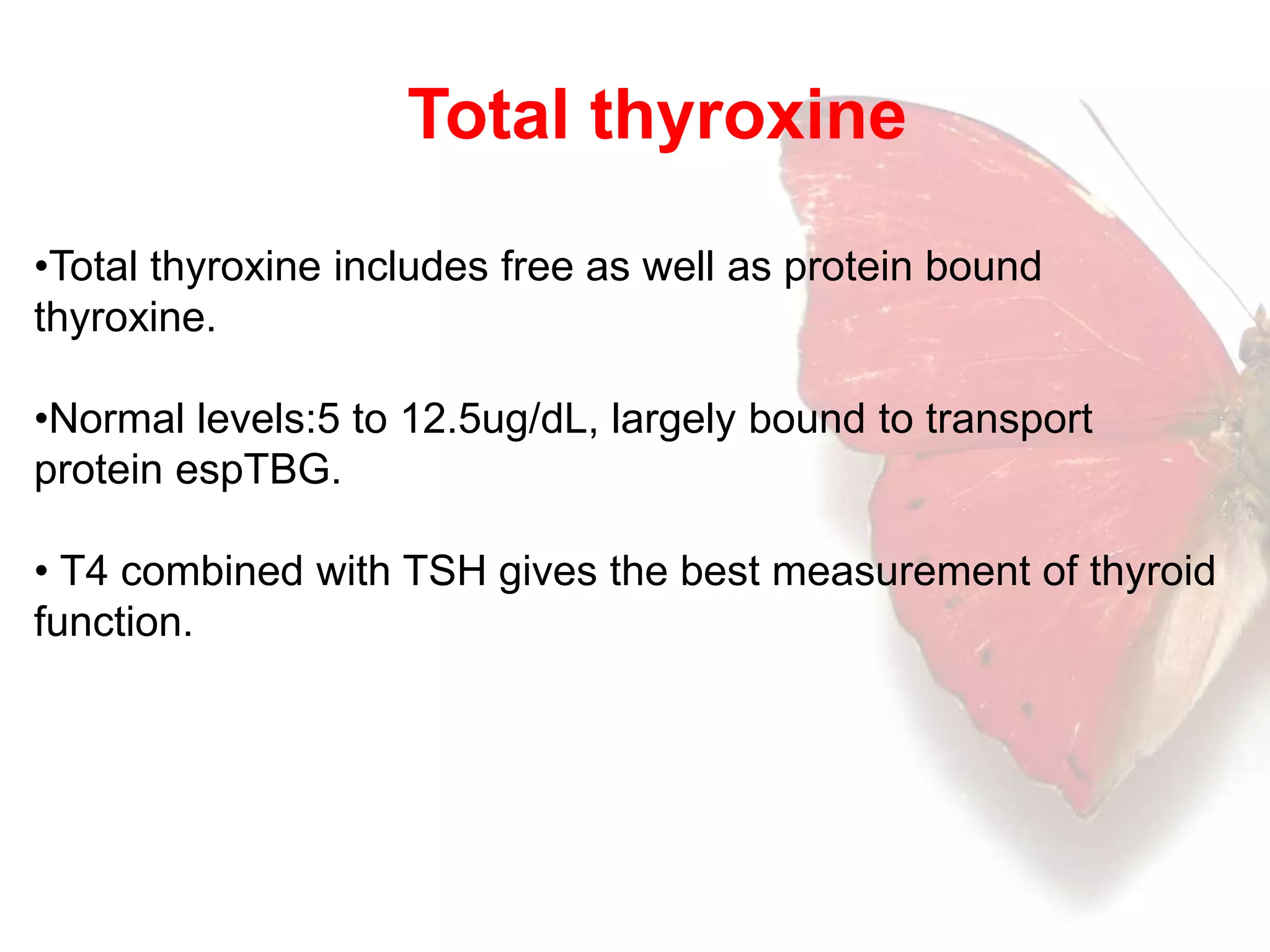 Total thyroxine

•Total thyroxine includes free as well as protein bound thyroxine.

•Normal levels:5 to 12.5ug/dL, largely bound to transport protein espTBG.

• T4 combined with TSH gives the best measurement of thyroid function.